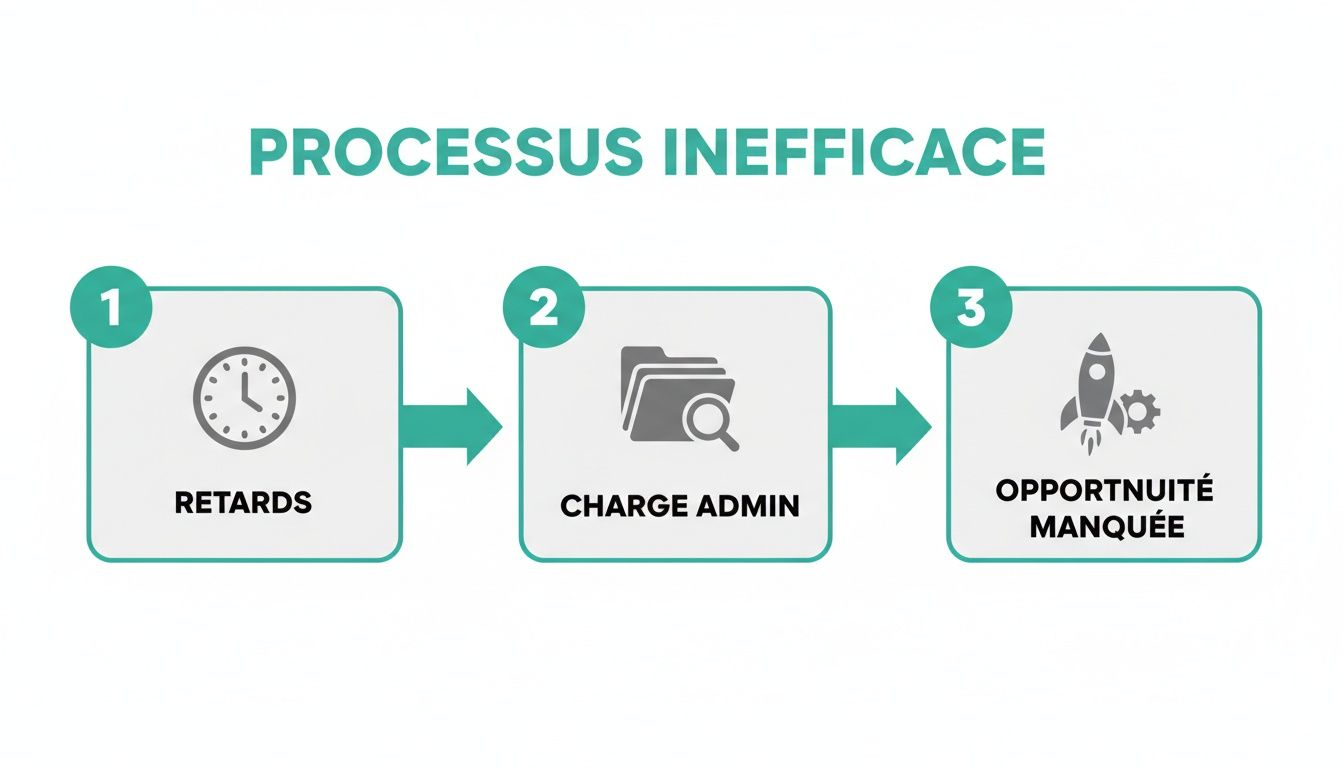 PROCESSUS INEFFICACE

1

RETARDS

2

CHARGE ADMIN

3

OPPORTNUITÉ MANQUÉE